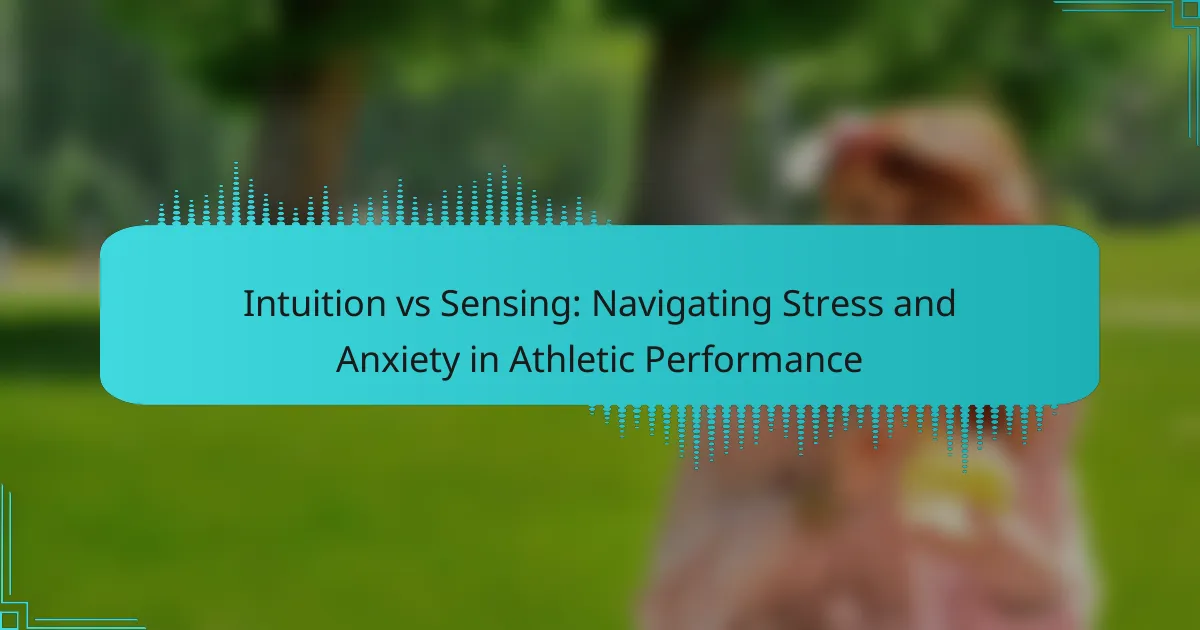 Intuition vs Sensing: Navigating Stress and Anxiety in Athletic Performance